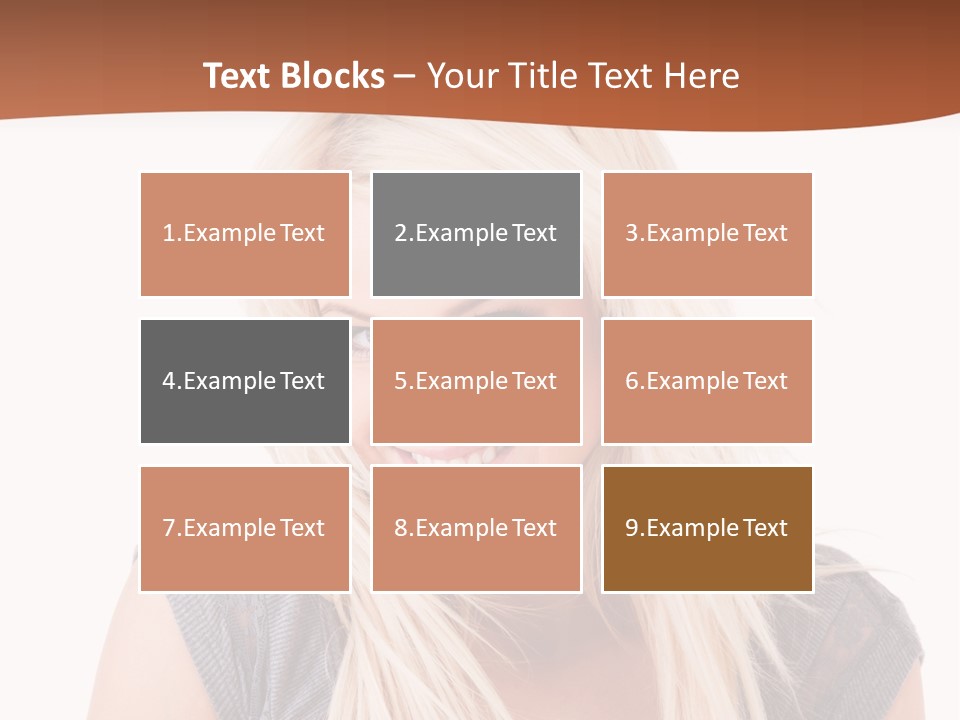 Text Blocks – Your Title Text Here

1.Example Text

2.Example Text

3.Example Text

4.Example Text

5.Example Text

6.Example Text

7.Example Text

8.Example Text

9.Example Text